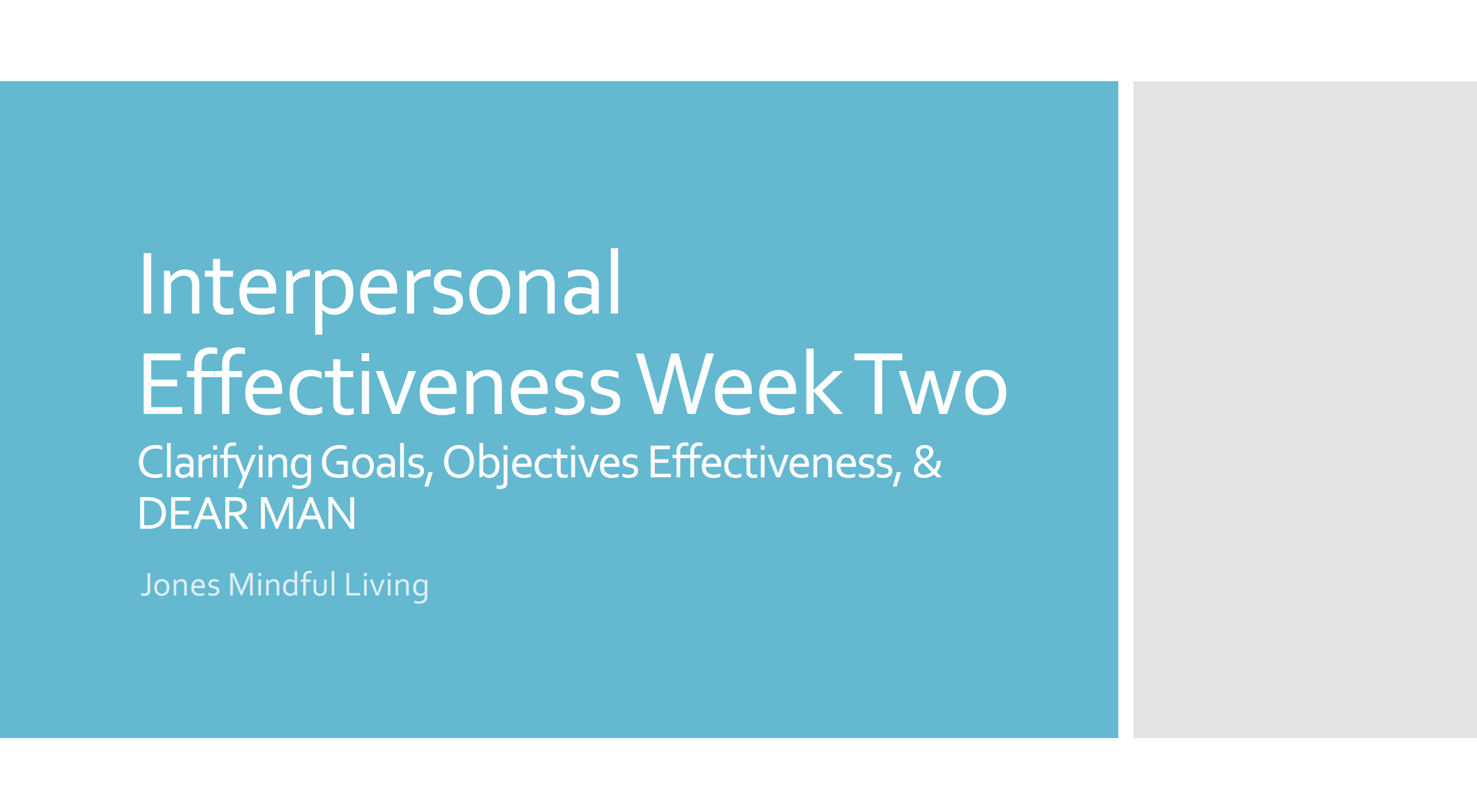 Interpersonal Effectiveness Week Two
Clarifying Goals, Objectives Effectiveness, & DEAR MAN

Jones Mindful Living